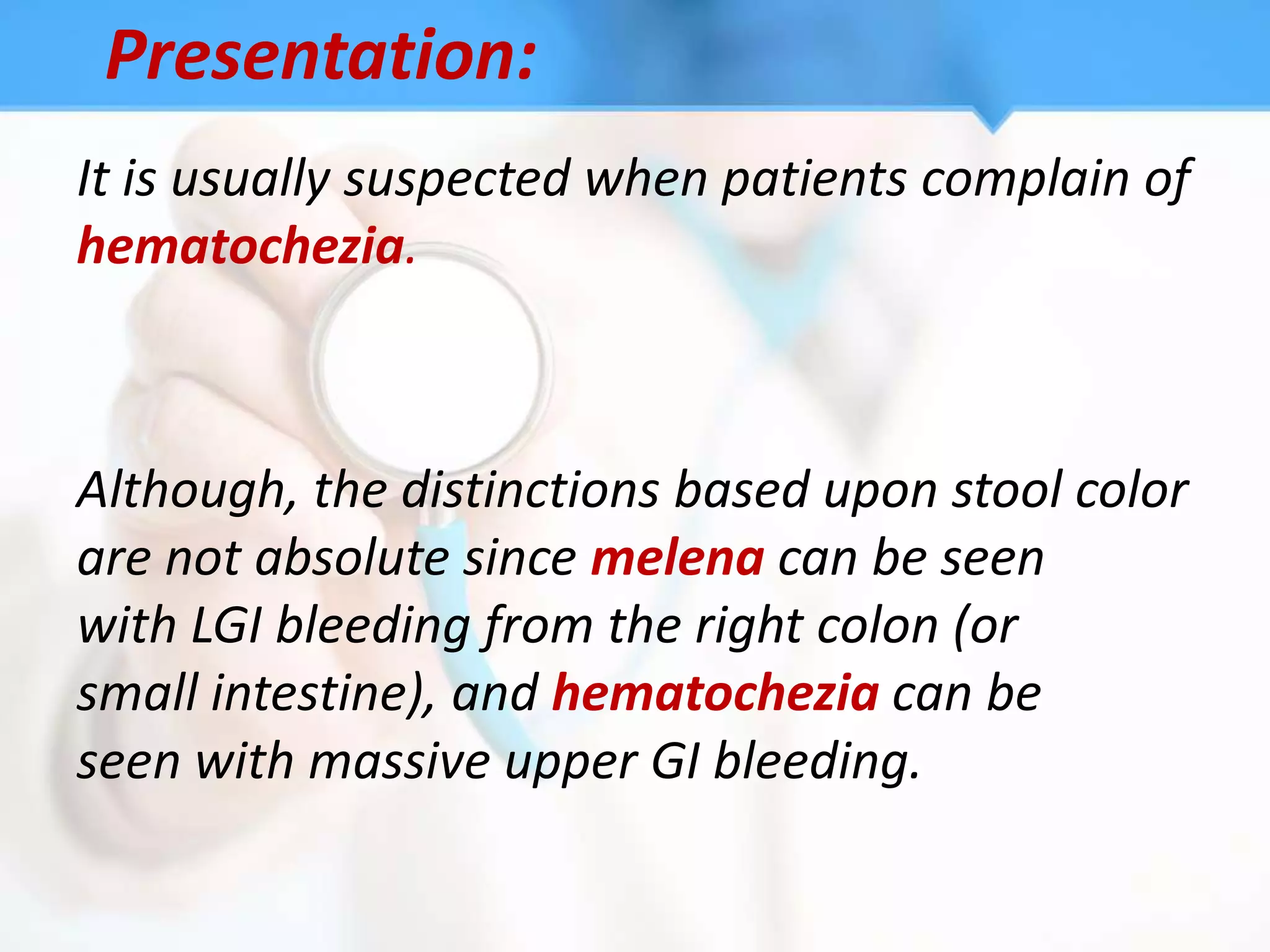 Presentation:

It is usually suspected when patients complain of hematochezia.

Although, the distinctions based upon stool color are not absolute since melena can be seen with LGI bleeding from the right colon (or small intestine), and hematochezia can be seen with massive upper GI bleeding.